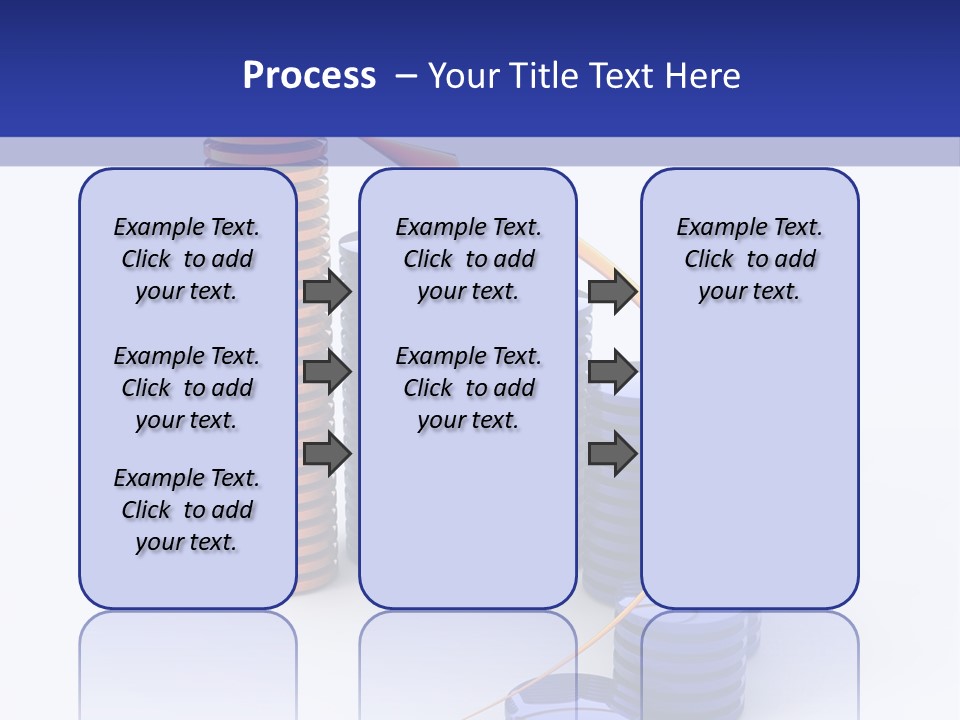 Process – Your Title Text Here

Example Text. Click to add your text.

Example Text. Click to add your text.

Example Text. Click to add your text.

Example Text. Click to add your text.

Example Text. Click to add your text.

Example Text. Click to add your text.